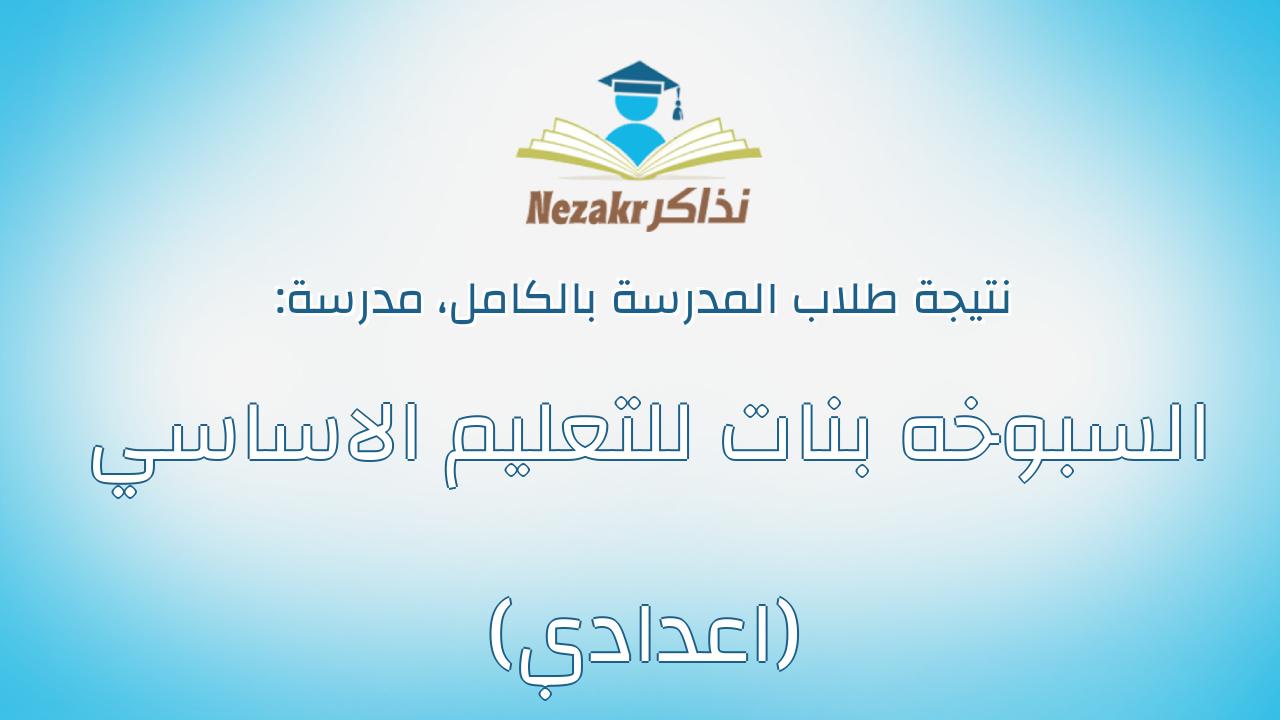 Nezakr نذاكر

نتيجة طلاب المدرسة بالكامل، مدرسة:

السبوخه بنات للتعليم الاساسي

(اعدادي)